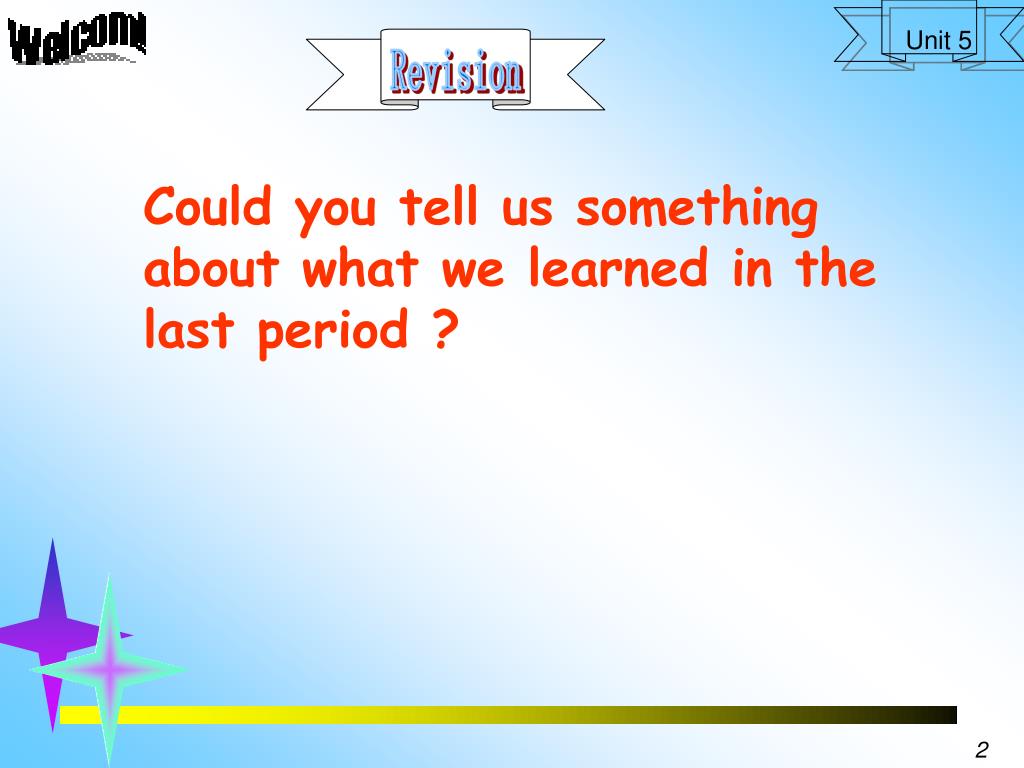 Welcom

Revision

Unit 5

Could you tell us something about what we learned in the last period ?

2